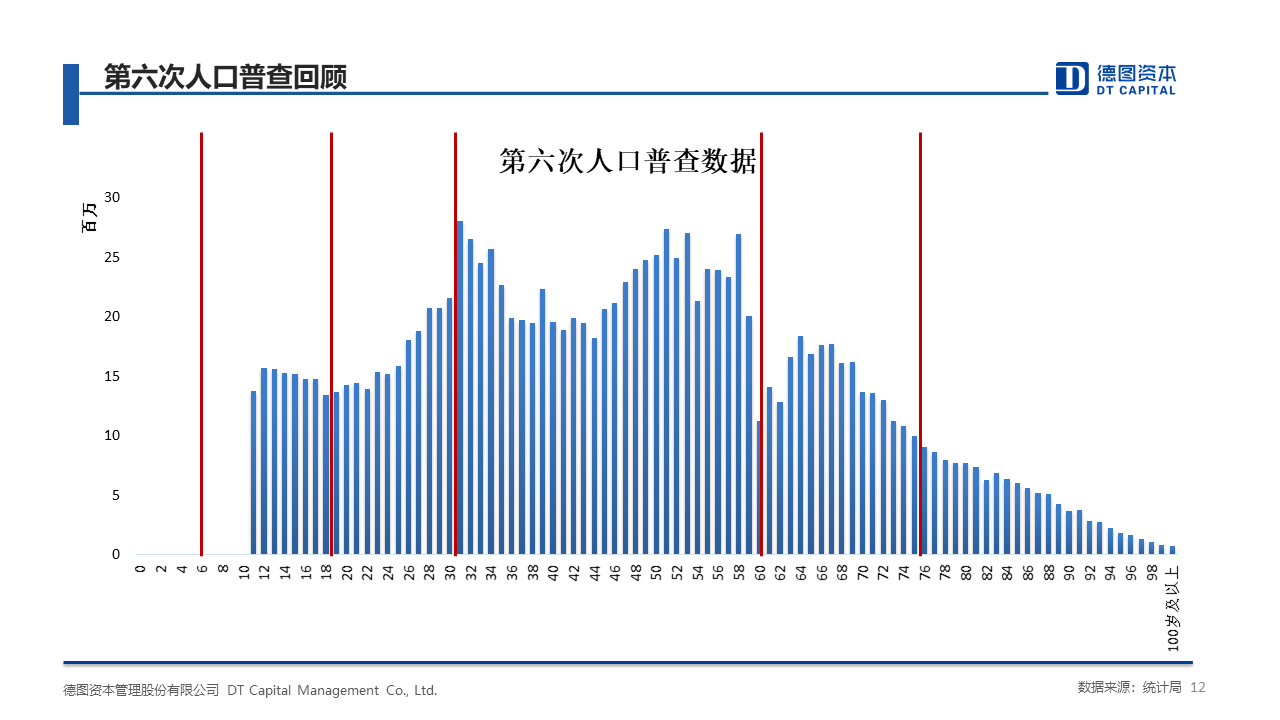 第六次人口普查回顾

德图资本
DT CAPITAL

第六次人口普查数据

百万

30
25
20
15
10
5
0

0 2 4 6 8 10 12 14 16 18 20 22 24 26 28 30 32 34 36 38 40 42 44 46 48 50 52 54 56 58 60 62 64 66 68 70 72 74 76 78 80 82 84 86 88 90 92 94 96 98 100岁及以上

德图资本管理股份有限公司 DT Capital Management Co., Ltd.

数据来源：统计局 12